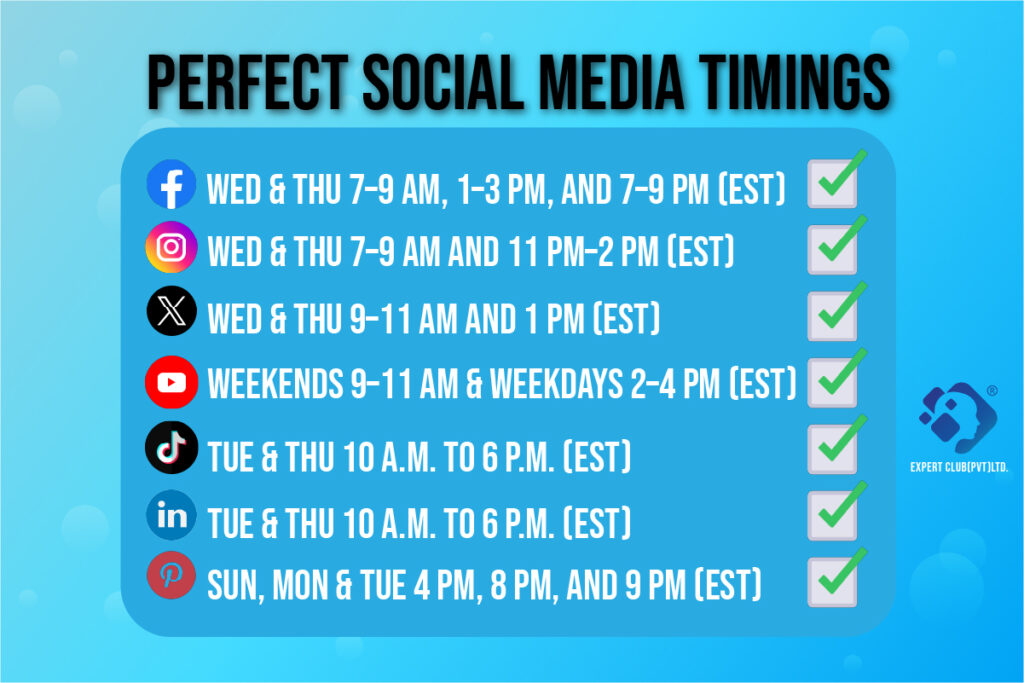 PERFECT SOCIAL MEDIA TIMINGS

WED & THU 7-9 AM, 1-3 PM, AND 7-9 PM (EST)

WED & THU 7-9 AM AND 11 PM-2 PM (EST)

WED & THU 9-11 AM AND 1 PM (EST)

WEEKENDS 9-11 AM & WEEKDAYS 2-4 PM (EST)

TUE & THU 10 A.M. TO 6 P.M. (EST)

TUE & THU 10 A.M. TO 6 P.M. (EST)

SUN, MON & TUE 4 PM, 8 PM, AND 9 PM (EST)

®
EXPERT CLUB(PVT)LTD.